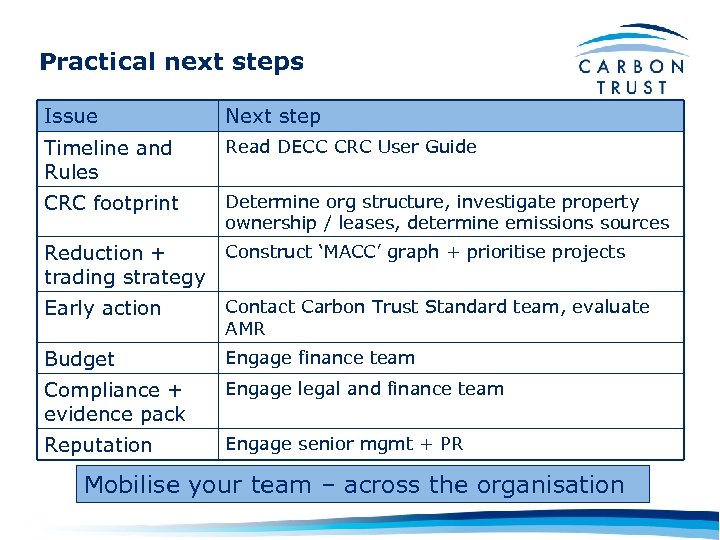 Practical next steps

CARBON TRUST

| Issue | Next step |
|---|---|
| Timeline and Rules | Read DECC CRC User Guide |
| CRC footprint | Determine org structure, investigate property ownership / leases, determine emissions sources |
| Reduction + trading strategy | Construct 'MACC' graph + prioritise projects |
| Early action | Contact Carbon Trust Standard team, evaluate AMR |
| Budget | Engage finance team |
| Compliance + evidence pack | Engage legal and finance team |
| Reputation | Engage senior mgmt + PR |

Mobilise your team – across the organisation